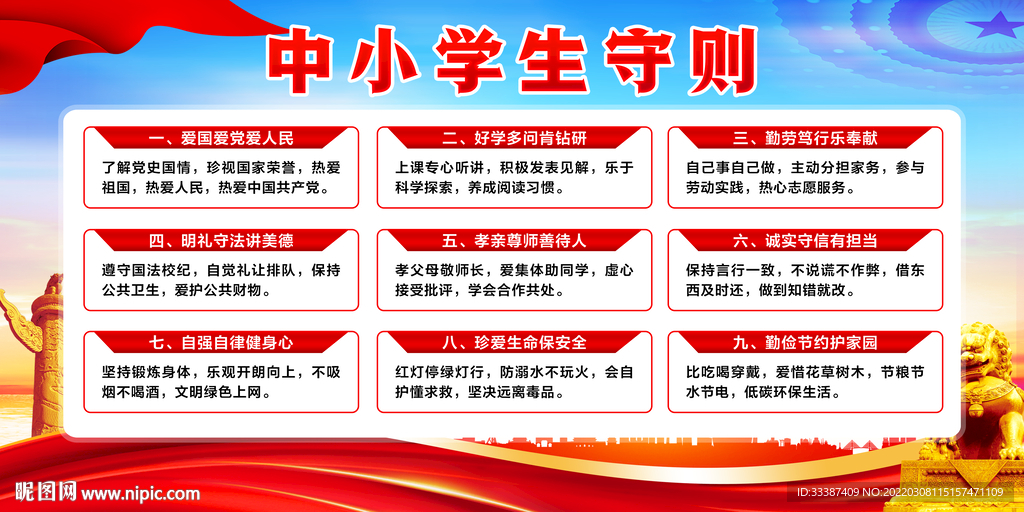 中小学生守则

一、爱国爱党爱人民

了解党史国情，珍视国家荣誉，热爱祖国，热爱人民，热爱中国共产党。

二、好学多问肯钻研

上课专心听讲，积极发表见解，乐于科学探索，养成阅读习惯。

三、勤劳笃行乐奉献

自己事自己做，主动分担家务，参与劳动实践，热心志愿服务。

四、明礼守法讲美德

遵守国法校纪，自觉礼让排队，保持公共卫生，爱护公共财物。

五、孝亲尊师善待人

孝父母敬师长，爱集体助同学，虚心接受批评，学会合作共处。

六、诚实守信有担当

保持言行一致，不说谎不作弊，借东西及时还，做到知错就改。

七、自强自律健身心

坚持锻炼身体，乐观开朗向上，不吸烟不喝酒，文明绿色上网。

八、珍爱生命保安全

红灯停绿灯行，防溺水不玩火，会自护懂求救，坚决远离毒品。

九、勤俭节约护家园

比吃喝穿戴，爱惜花草树木，节粮节水节电，低碳环保生活。

昵图网 www.nipic.com

ID:33387409 NO:20220308115157471109